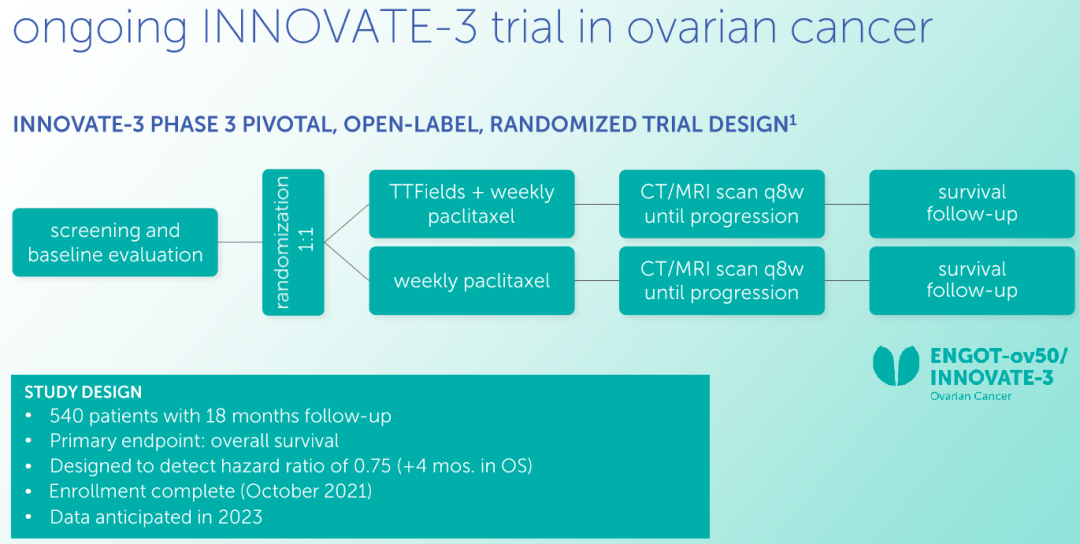 ongoing INNOVATE-3 trial in ovarian cancer

INNOVATE-3 PHASE 3 PIVOTAL, OPEN-LABEL, RANDOMIZED TRIAL DESIGN$^1$

screening and baseline evaluation

randomization 1:1

TTFields + weekly paclitaxel

CT/MRI scan q8w until progression

survival follow-up

weekly paclitaxel

CT/MRI scan q8w until progression

survival follow-up

ENGOT-ov50/ INNOVATE-3
Ovarian Cancer

STUDY DESIGN
• 540 patients with 18 months follow-up
• Primary endpoint: overall survival
• Designed to detect hazard ratio of 0.75 (+4 mos. in OS)
• Enrollment complete (October 2021)
• Data anticipated in 2023